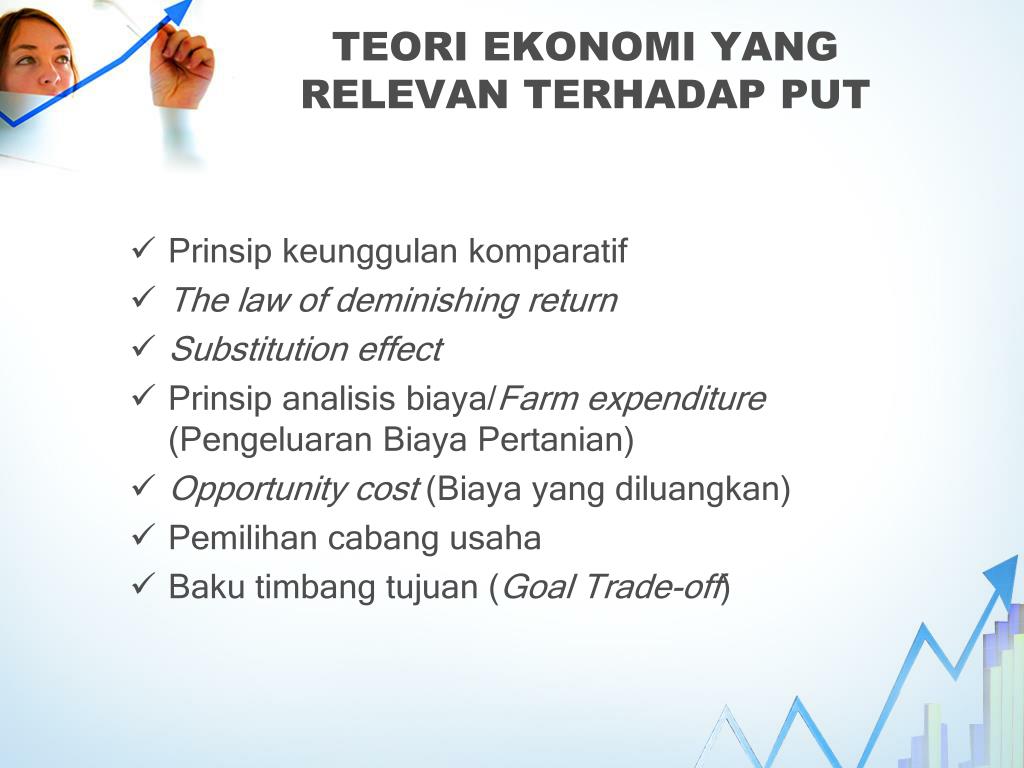 TEORI EKONOMI YANG RELEVAN TERHADAP PUT

✓ Prinsip keunggulan komparatif
✓ The law of deminishing return
✓ Substitution effect
✓ Prinsip analisis biaya/Farm expenditure (Pengeluaran Biaya Pertanian)
✓ Opportunity cost (Biaya yang diluangkan)
✓ Pemilihan cabang usaha
✓ Baku timbang tujuan (Goal Trade-off)